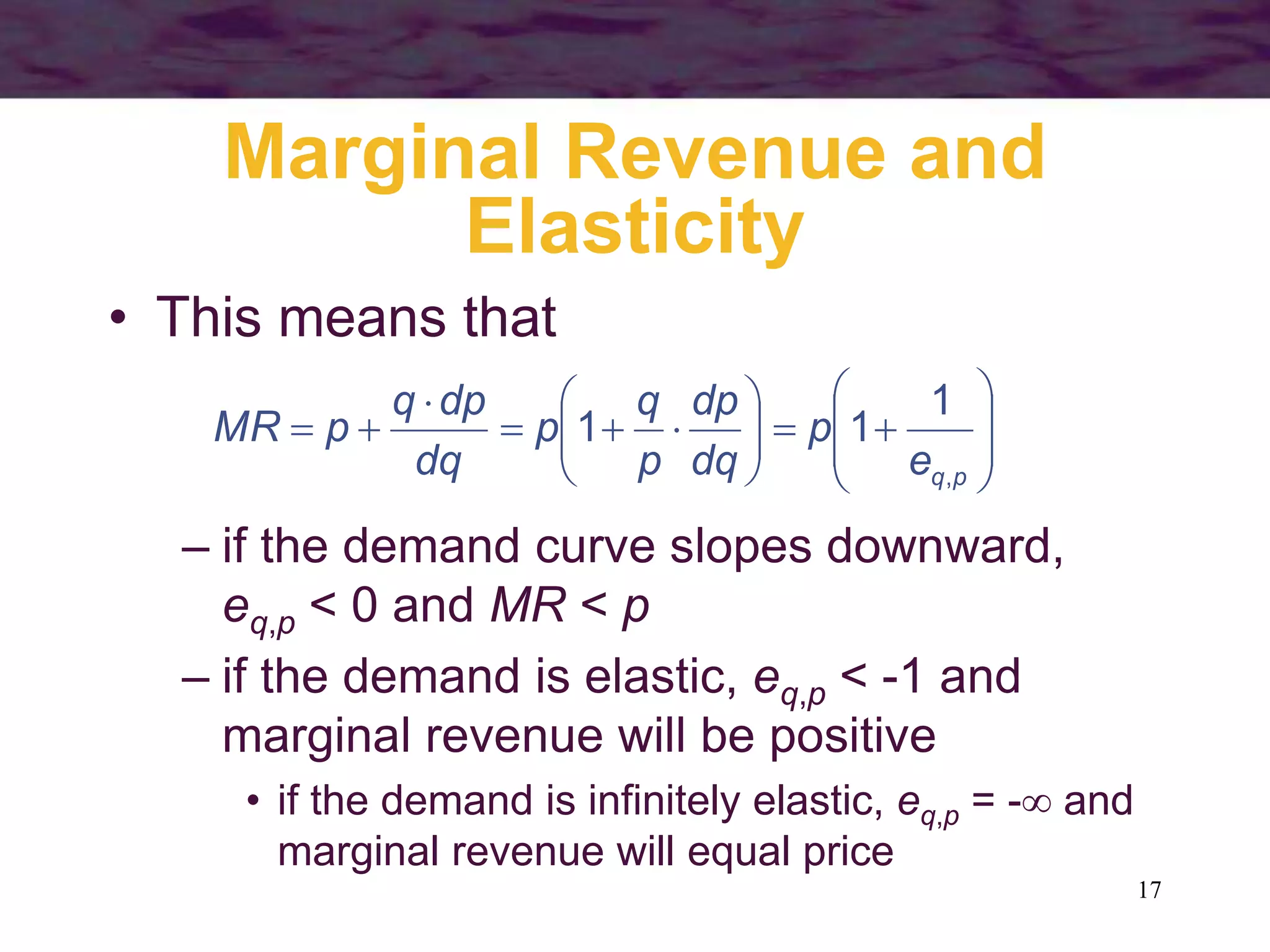 Marginal Revenue and Elasticity

• This means that

$MR = p + \frac{q \cdot dp}{dq} = p\left(1 + \frac{q}{p} \cdot \frac{dp}{dq}\right) = p\left(1 + \frac{1}{e_{q,p}}\right)$

– if the demand curve slopes downward, $e_{q,p} < 0$ and $MR < p$

– if the demand is elastic, $e_{q,p} < -1$ and marginal revenue will be positive

• if the demand is infinitely elastic, $e_{q,p} = -\infty$ and marginal revenue will equal price

17